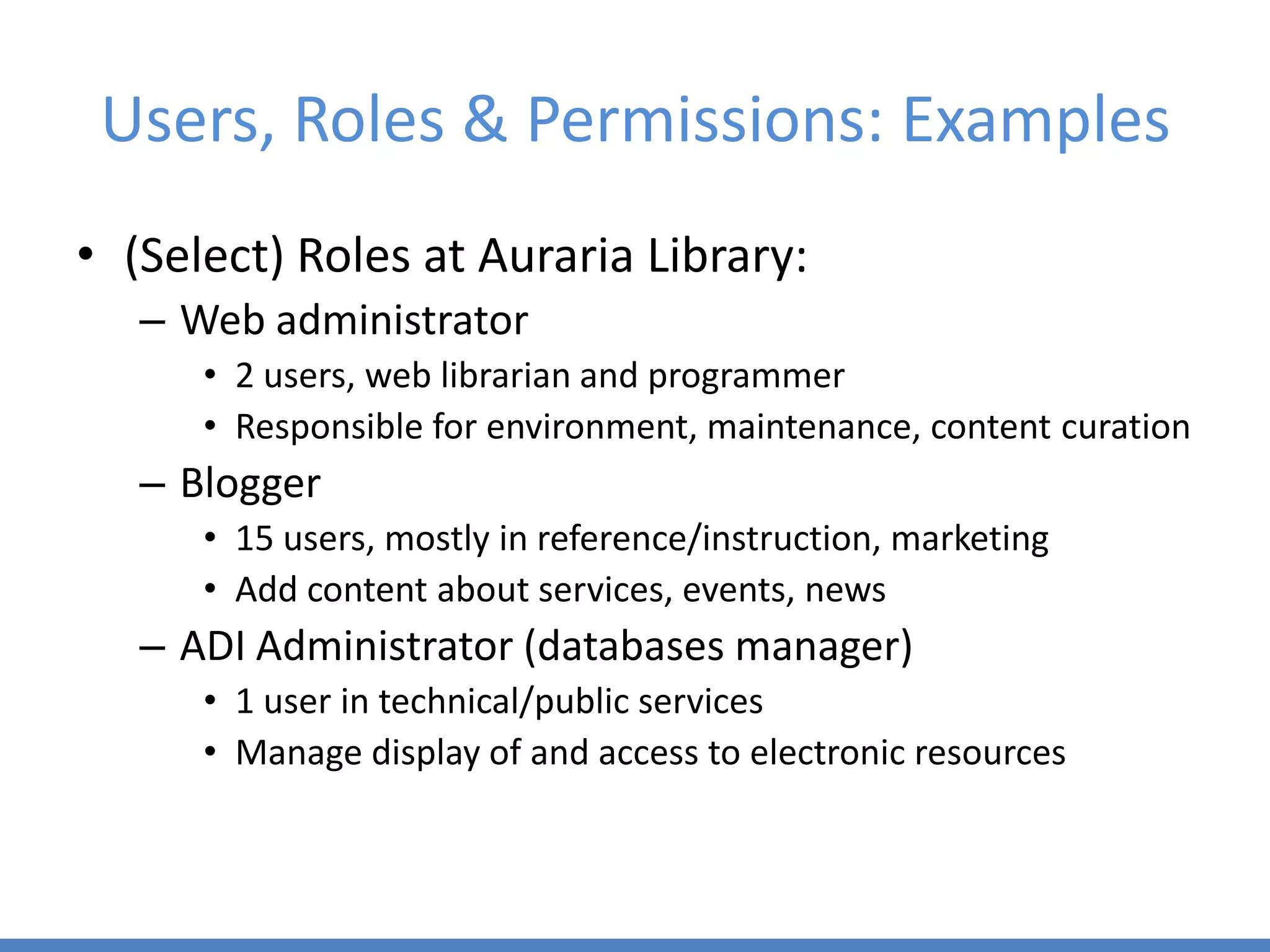 Users, Roles & Permissions: Examples

• (Select) Roles at Auraria Library:
  – Web administrator
    • 2 users, web librarian and programmer
    • Responsible for environment, maintenance, content curation
  – Blogger
    • 15 users, mostly in reference/instruction, marketing
    • Add content about services, events, news
  – ADI Administrator (databases manager)
    • 1 user in technical/public services
    • Manage display of and access to electronic resources